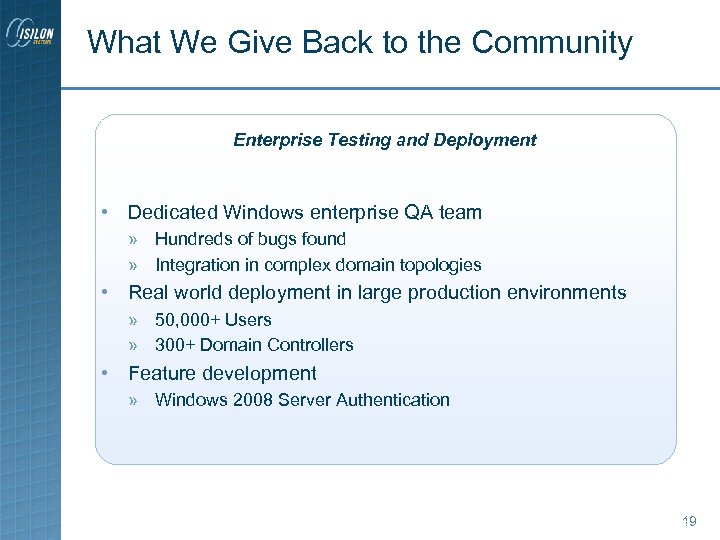 ISILON SYSTEMS

What We Give Back to the Community

Enterprise Testing and Deployment

• Dedicated Windows enterprise QA team
» Hundreds of bugs found
» Integration in complex domain topologies
• Real world deployment in large production environments
» 50,000+ Users
» 300+ Domain Controllers
• Feature development
» Windows 2008 Server Authentication

19